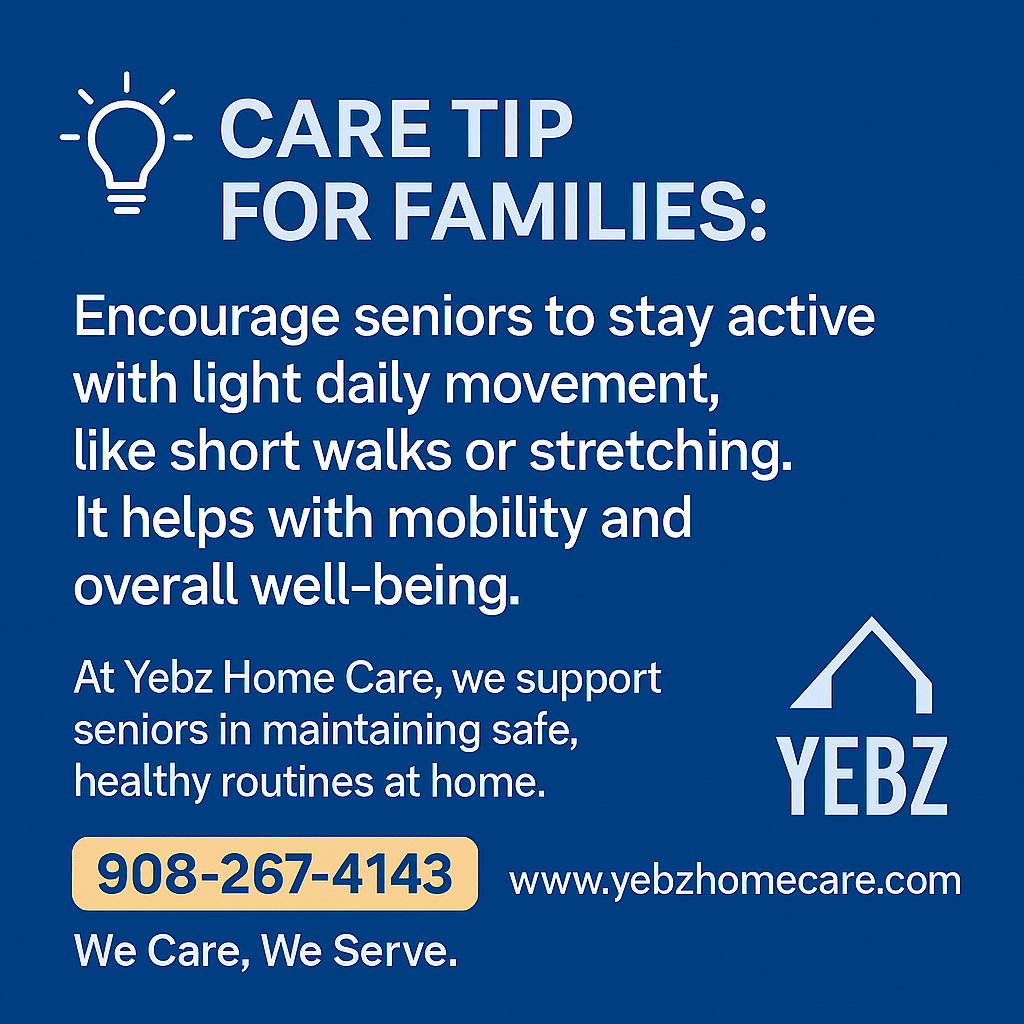 CARE TIP FOR FAMILIES:

Encourage seniors to stay active with light daily movement, like short walks or stretching. It helps with mobility and overall well-being.

At Yebz Home Care, we support seniors in maintaining safe, healthy routines at home.

YEBZ

908-267-4143

www.yebzhomecare.com

We Care, We Serve.